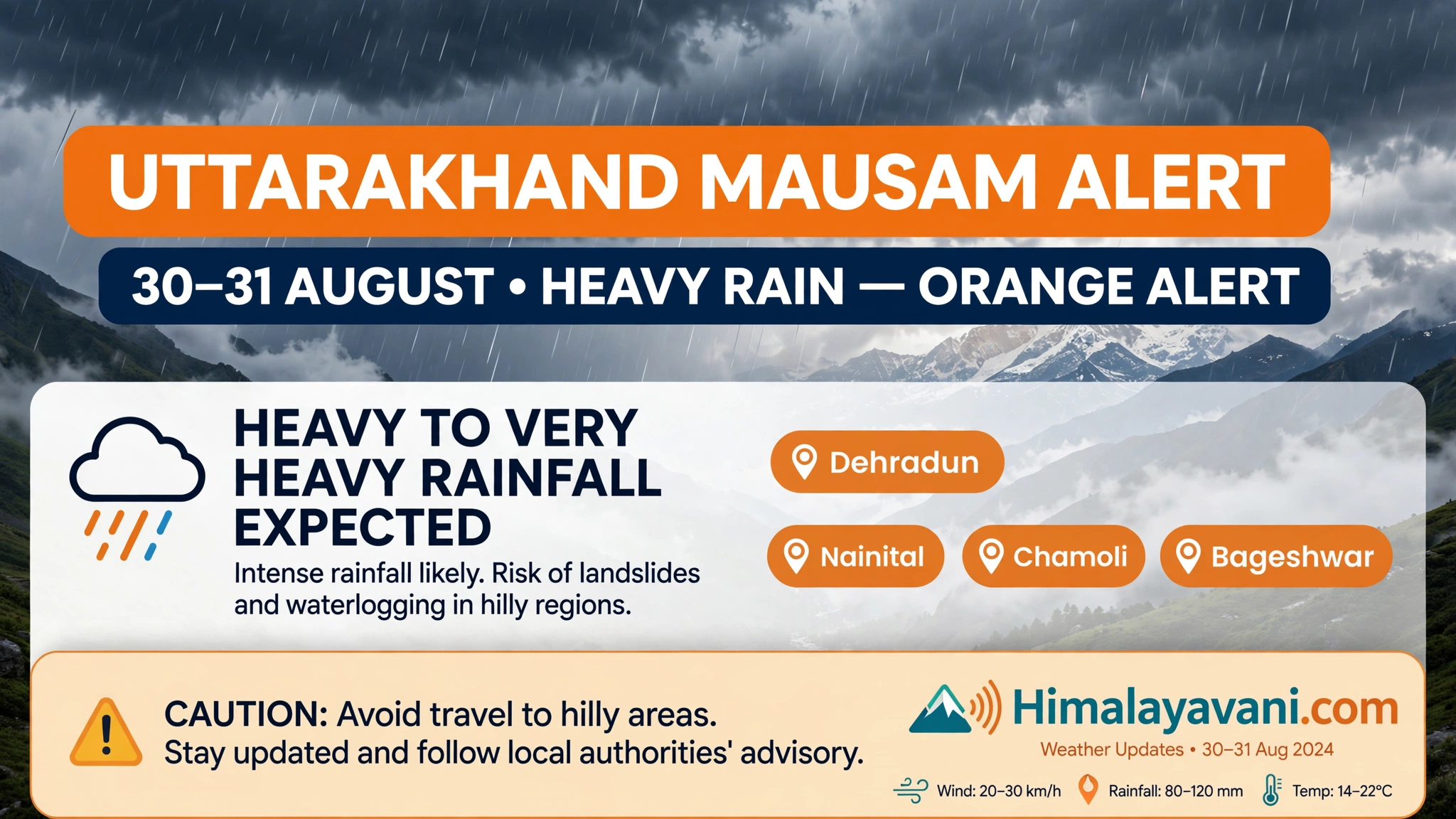 UTTARAKHAND MAUSAM ALERT

30–31 AUGUST • HEAVY RAIN — ORANGE ALERT

HEAVY TO VERY HEAVY RAINFALL EXPECTED

Intense rainfall likely. Risk of landslides and waterlogging in hilly regions.

Dehradun

Nainital

Chamoli

Bageshwar

CAUTION: Avoid travel to hilly areas.
Stay updated and follow local authorities' advisory.

Himalayavani.com

Weather Updates • 30–31 Aug 2024

Wind: 20–30 km/h Rainfall: 80–120 mm Temp: 14–22°C